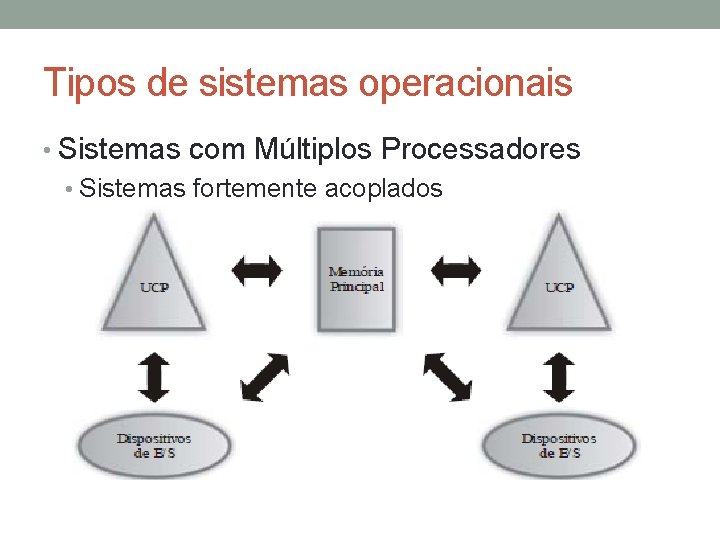 Tipos de sistemas operacionais

• Sistemas com Múltiplos Processadores
  • Sistemas fortemente acoplados

UCP

Memória Principal

UCP

Dispositivos de E/S

Dispositivos de E/S